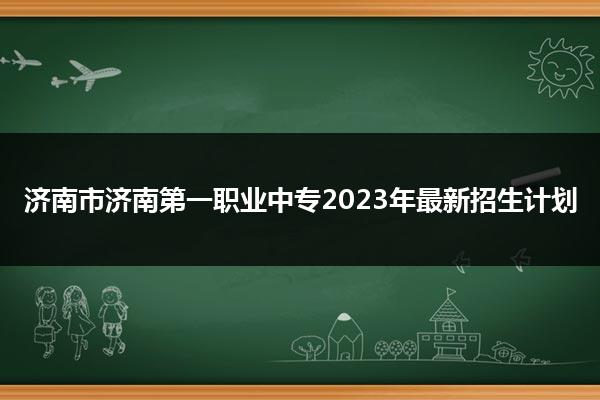 济南市济南第一职业中专2023年最新招生计划